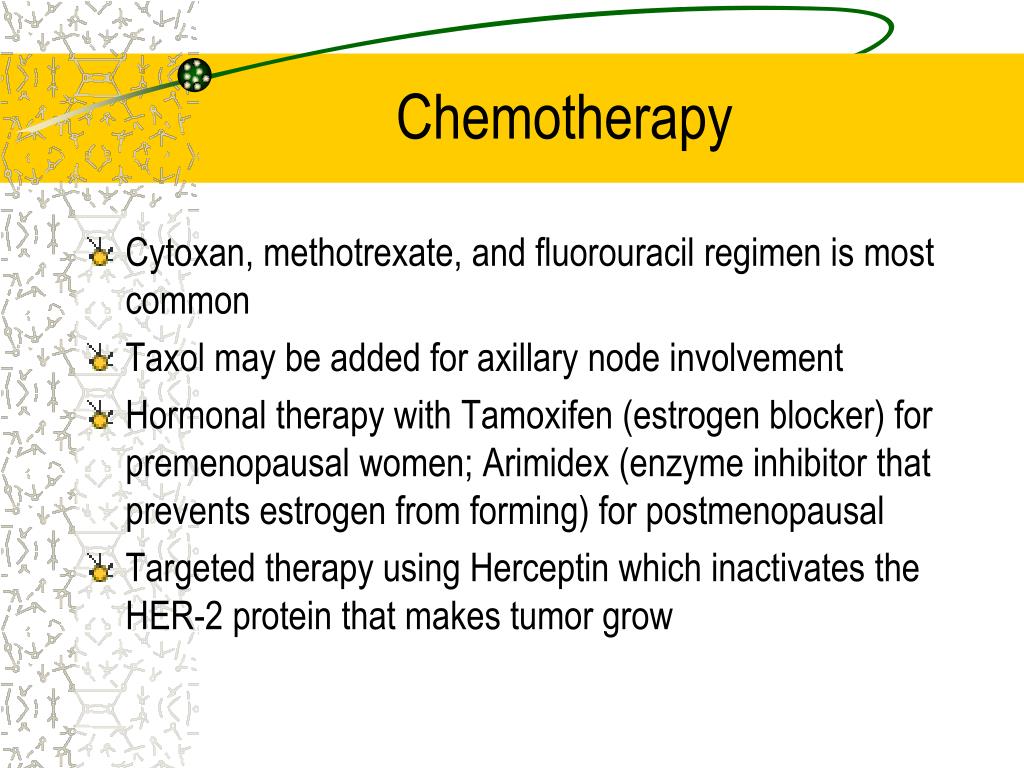 Chemotherapy

Cytoxan, methotrexate, and fluorouracil regimen is most common

Taxol may be added for axillary node involvement

Hormonal therapy with Tamoxifen (estrogen blocker) for premenopausal women; Arimidex (enzyme inhibitor that prevents estrogen from forming) for postmenopausal

Targeted therapy using Herceptin which inactivates the HER-2 protein that makes tumor grow